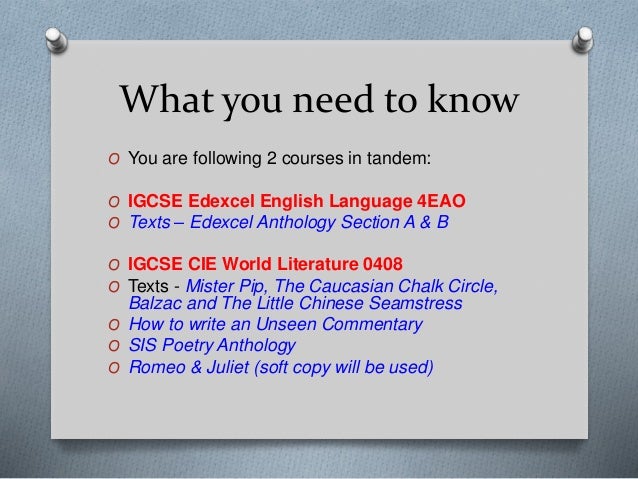 What you need to know

O You are following 2 courses in tandem:

O IGCSE Edexcel English Language 4EAO
O Texts – Edexcel Anthology Section A & B

O IGCSE CIE World Literature 0408
O Texts - Mister Pip, The Caucasian Chalk Circle, Balzac and The Little Chinese Seamstress
O How to write an Unseen Commentary
O SIS Poetry Anthology
O Romeo & Juliet (soft copy will be used)